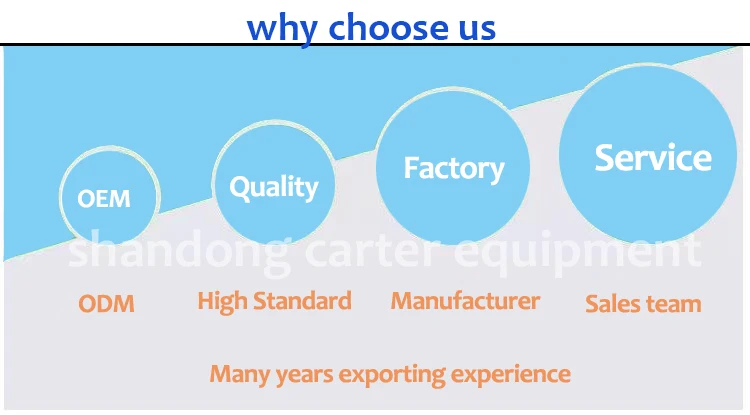 why choose us

OEM

Quality

Factory

Service

shandong carter equipment

ODM

High Standard

Manufacturer

Sales team

Many years exporting experience